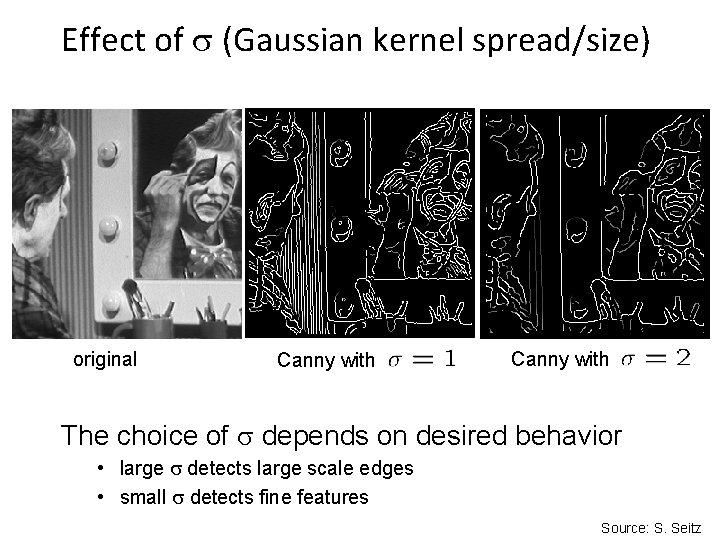 Effect of $\sigma$ (Gaussian kernel spread/size)

original

Canny with $\sigma = 1$

Canny with $\sigma = 2$

The choice of $\sigma$ depends on desired behavior

• large $\sigma$ detects large scale edges

• small $\sigma$ detects fine features

Source: S. Seitz